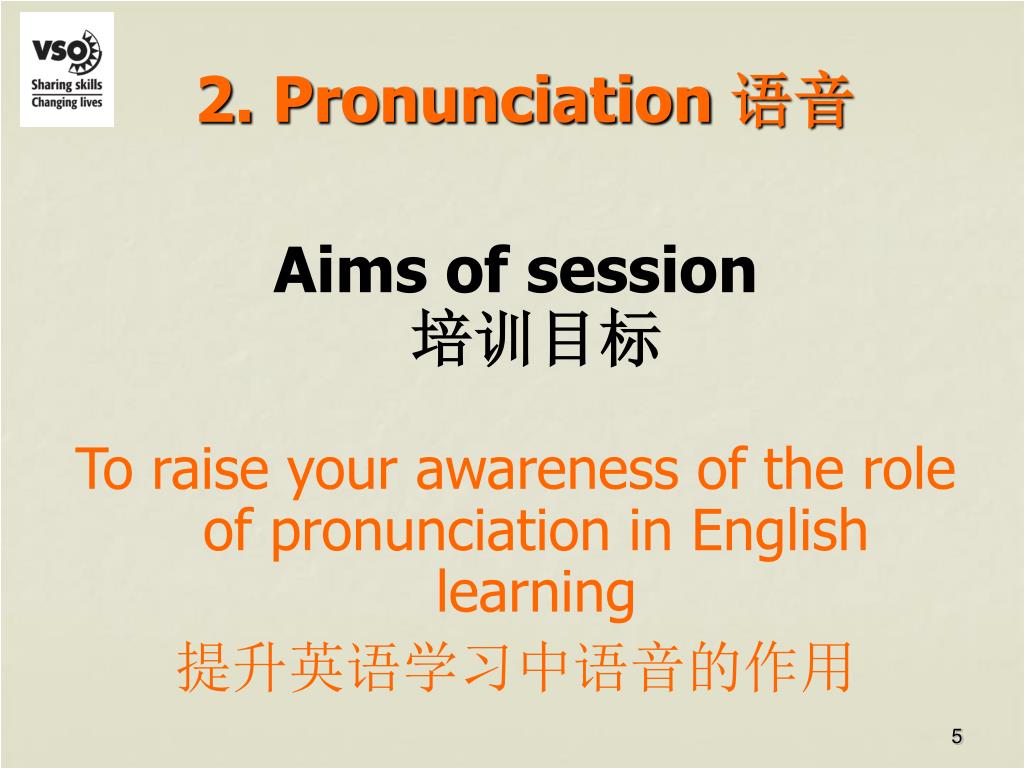 VSO
Sharing skills
Changing lives

2. Pronunciation 语音

Aims of session
培训目标

To raise your awareness of the role of pronunciation in English learning
提升英语学习中语音的作用

5